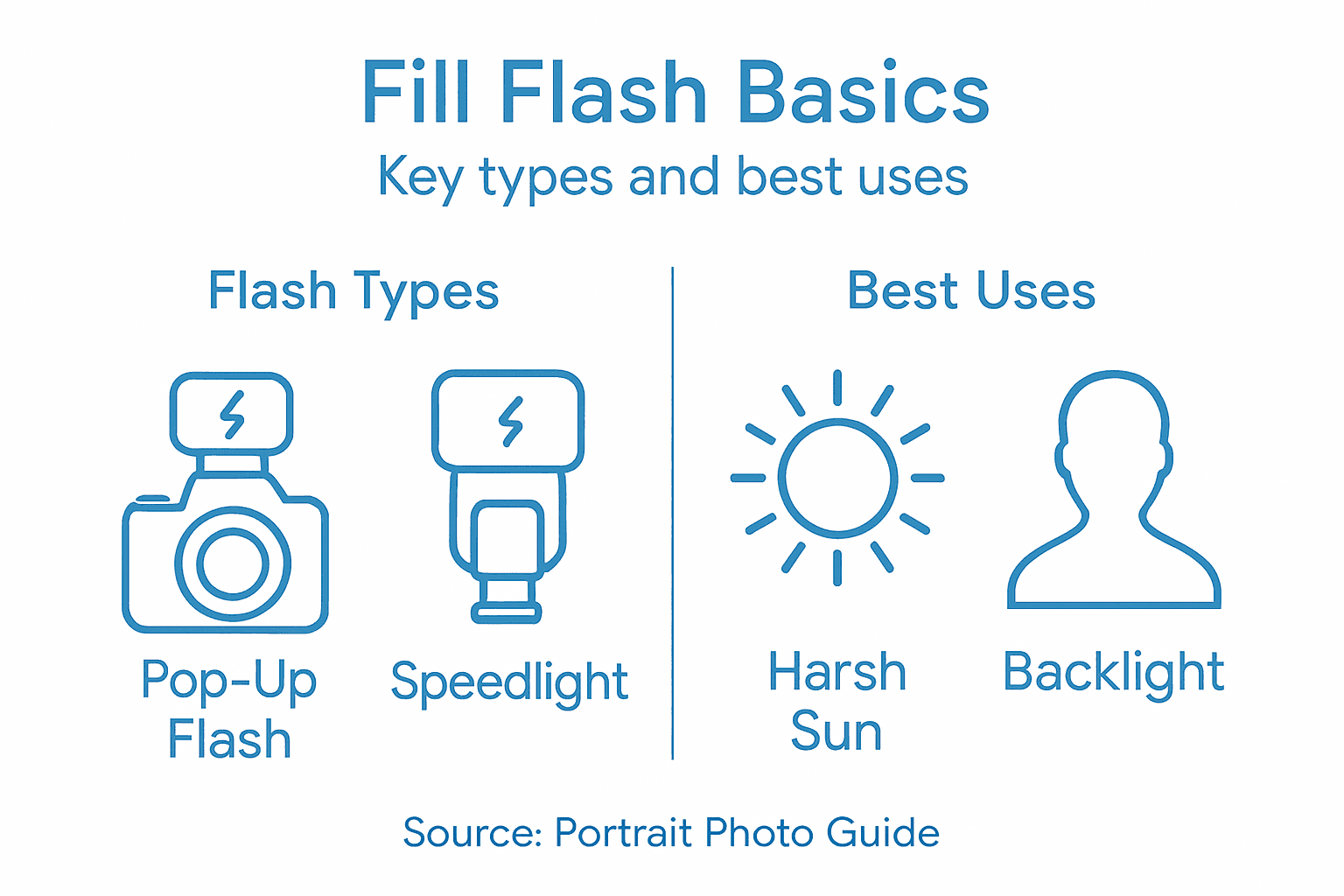 Fill Flash Basics
Key types and best uses

Flash Types

Pop-Up Flash

Speedlight

Best Uses

Harsh Sun

Backlight

Source: Portrait Photo Guide